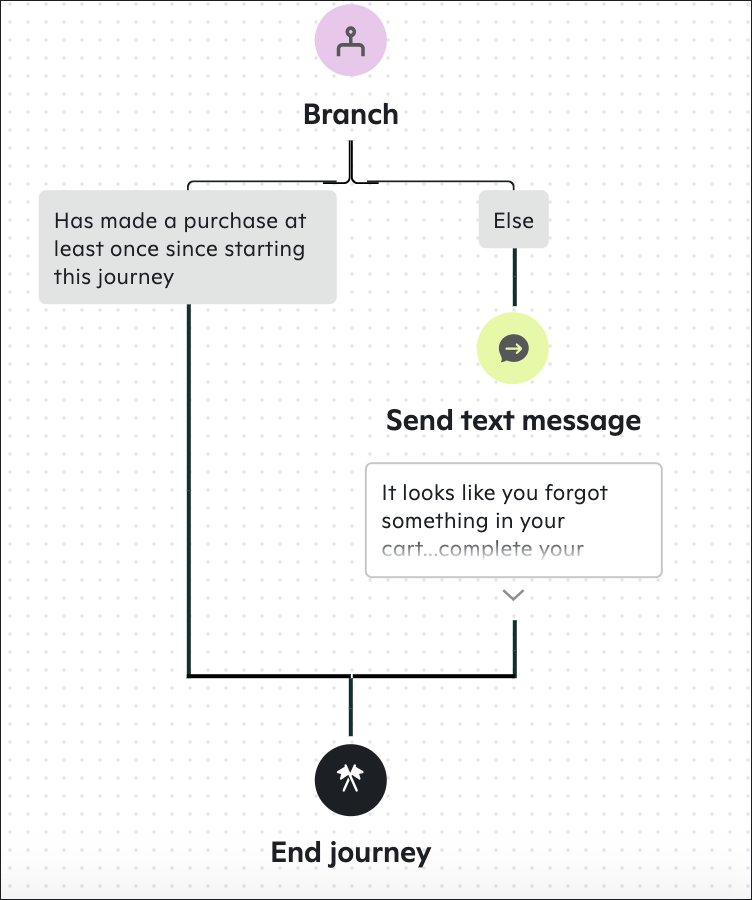 Branch

Has made a purchase at least once since starting this journey

Else

Send text message

It looks like you forgot something in your cart...complete your

End journey